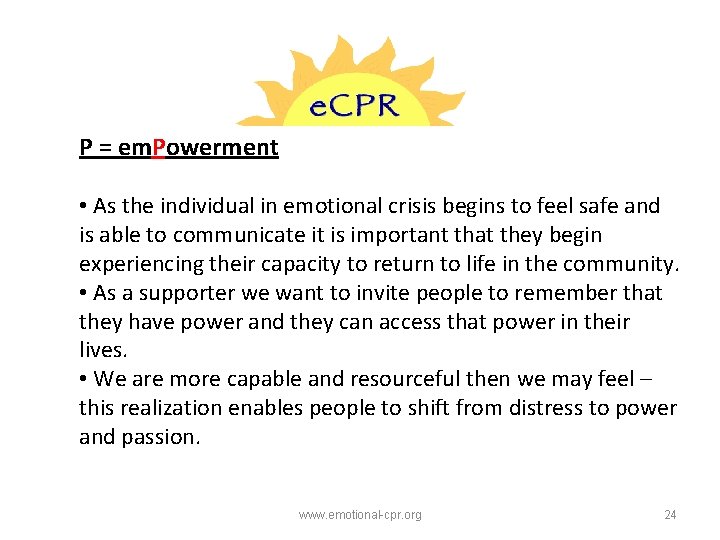 eCPR

P = emPowerment

• As the individual in emotional crisis begins to feel safe and is able to communicate it is important that they begin experiencing their capacity to return to life in the community.
• As a supporter we want to invite people to remember that they have power and they can access that power in their lives.
• We are more capable and resourceful then we may feel – this realization enables people to shift from distress to power and passion.

www.emotional-cpr.org

24